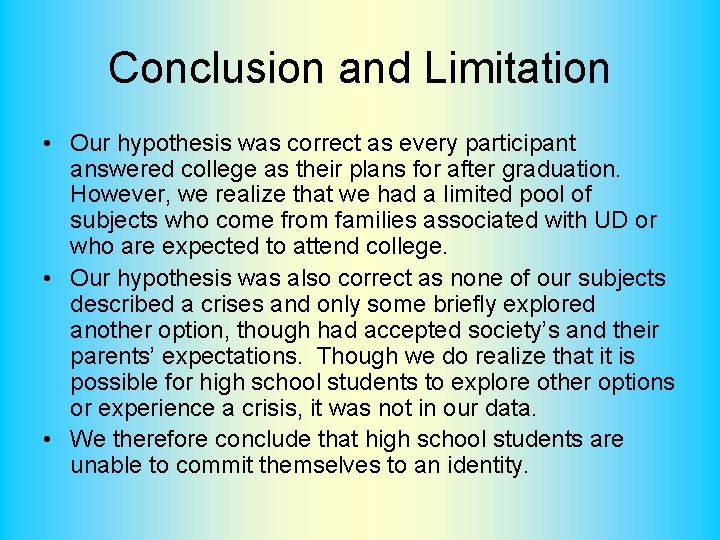 Conclusion and Limitation

• Our hypothesis was correct as every participant answered college as their plans for after graduation. However, we realize that we had a limited pool of subjects who come from families associated with UD or who are expected to attend college.

• Our hypothesis was also correct as none of our subjects described a crises and only some briefly explored another option, though had accepted society's and their parents' expectations. Though we do realize that it is possible for high school students to explore other options or experience a crisis, it was not in our data.

• We therefore conclude that high school students are unable to commit themselves to an identity.